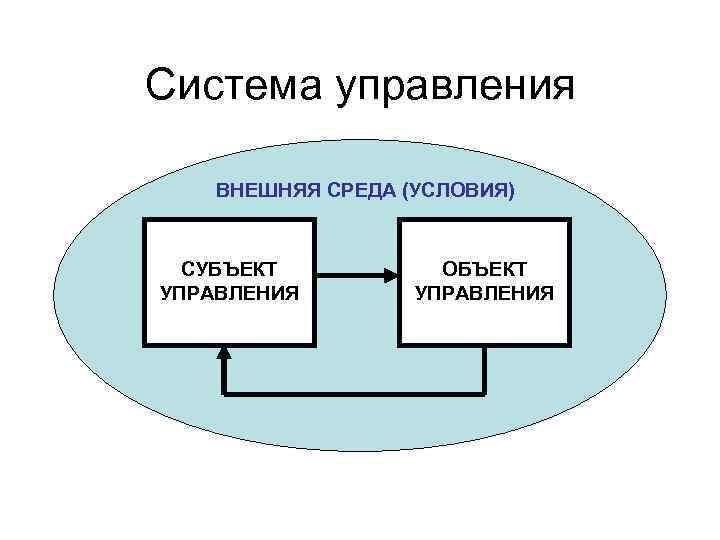 Система управления

ВНЕШНЯЯ СРЕДА (УСЛОВИЯ)

СУБЪЕКТ УПРАВЛЕНИЯ

ОБЪЕКТ УПРАВЛЕНИЯ